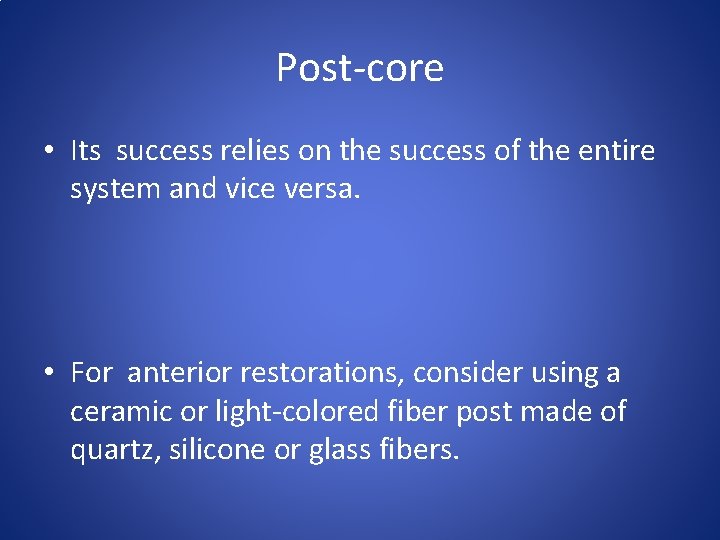 Post-core

• Its success relies on the success of the entire system and vice versa.

• For anterior restorations, consider using a ceramic or light-colored fiber post made of quartz, silicone or glass fibers.